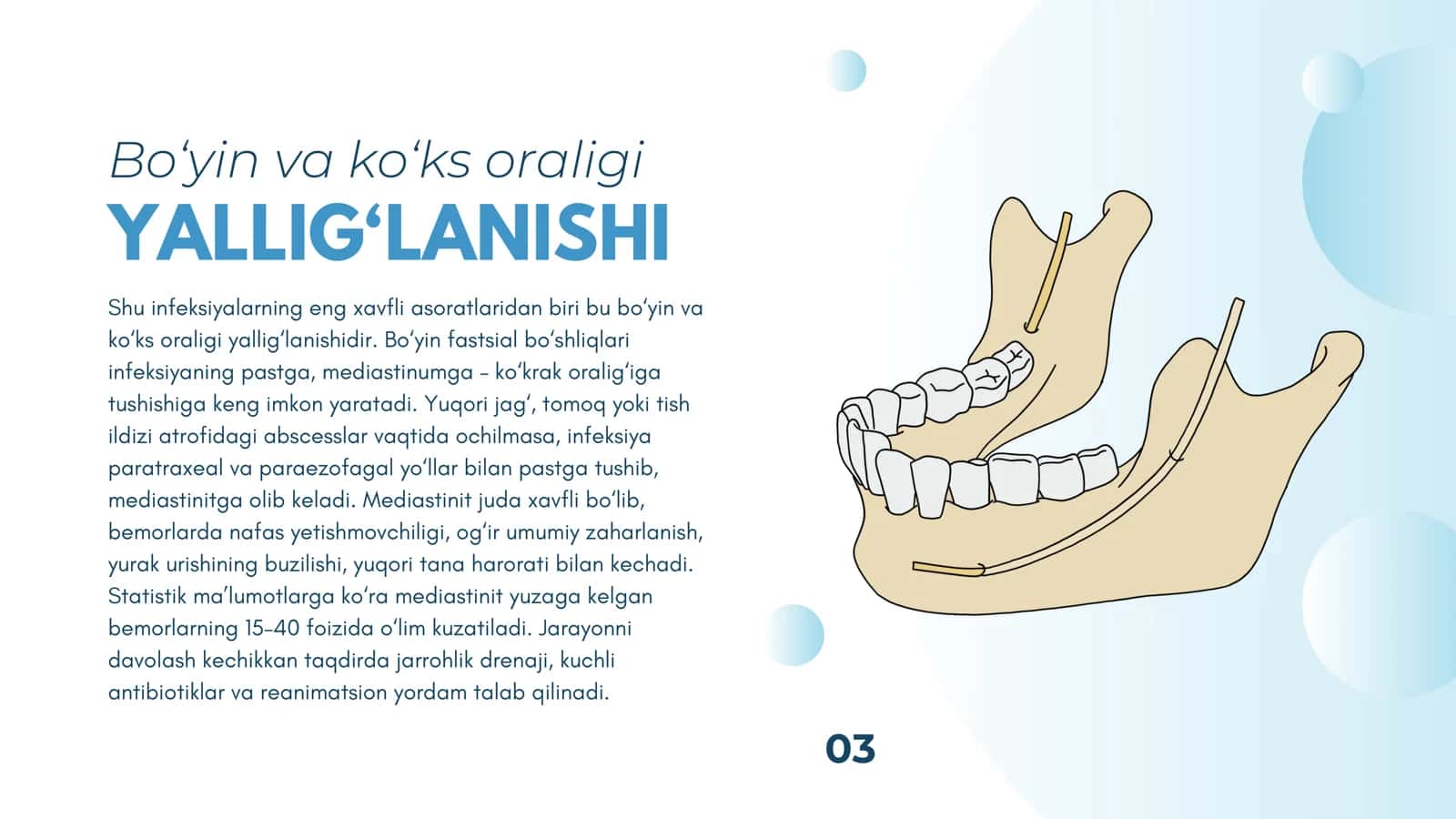 Bo‘yin va ko‘ks oraligi
YALLIG‘LANISHI

Shu infeksiyalarning eng xavfli asoratlaridan biri bu bo‘yin va ko‘ks oraligi yallig‘lanishidir. Bo‘yin fastsial bo‘shliqlari infeksiyaning pastga, mediastinumga – ko‘krak oralig‘iga tushishiga keng imkon yaratadi. Yuqori jag‘, tomoq yoki tish ildizi atrofidagi abscesslar vaqtida ochilmasa, infeksiya paratraxeal va paraezofagal yo‘llar bilan pastga tushib, mediastinitga olib keladi. Mediastinit juda xavfli bo‘lib, bemorlarda nafas yetishmovchiligi, og‘ir umumiy zaharlanish, yurak urishining buzilishi, yuqori tana harorati bilan kechadi. Statistik ma’lumotlarga ko‘ra mediastinit yuzaga kelgan bemorlarning 15–40 foizida o‘lim kuzatiladi. Jarayonni davolash kechikkan taqdirda jarrohlik drenaji, kuchli antibiotiklar va reanimatsion yordam talab qilinadi.

03